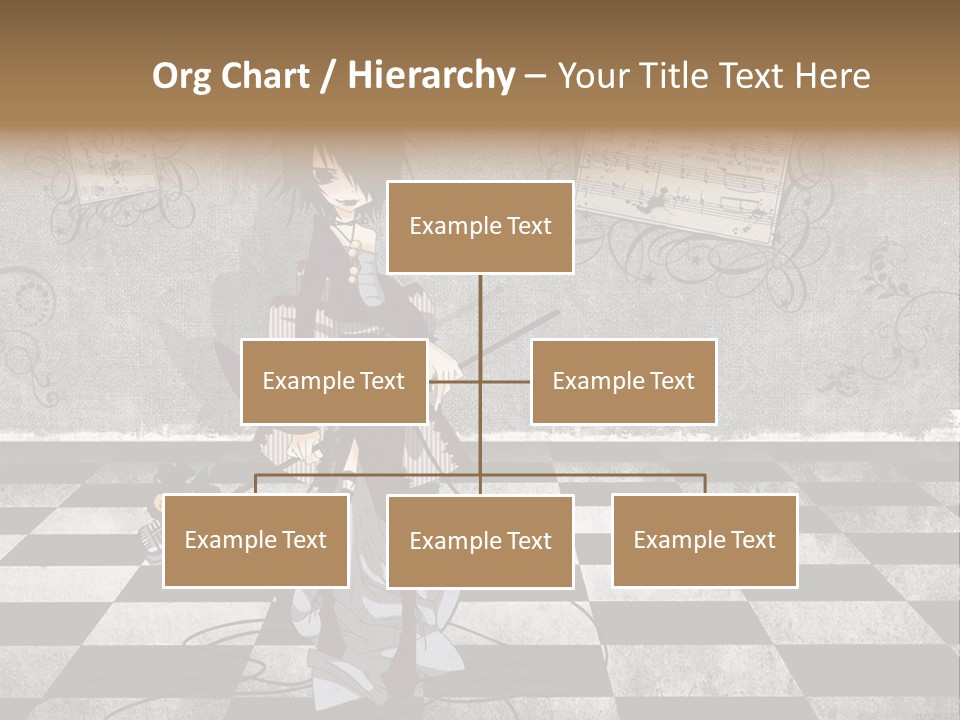 Org Chart / Hierarchy – Your Title Text Here

Example Text

Example Text

Example Text

Example Text

Example Text

Example Text